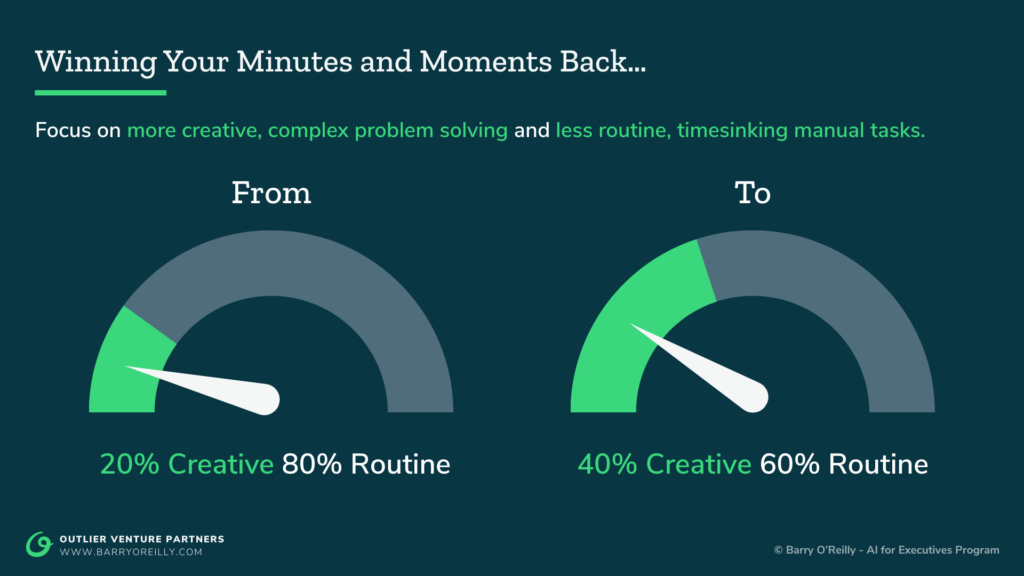 Winning Your Minutes and Moments Back...

Focus on more creative, complex problem solving and less routine, timesinking manual tasks.

From

20% Creative 80% Routine

To

40% Creative 60% Routine

OUTLIER VENTURE PARTNERS
WWW.BARRYOREILLY.COM

© Barry O'Reilly - AI for Executives Program